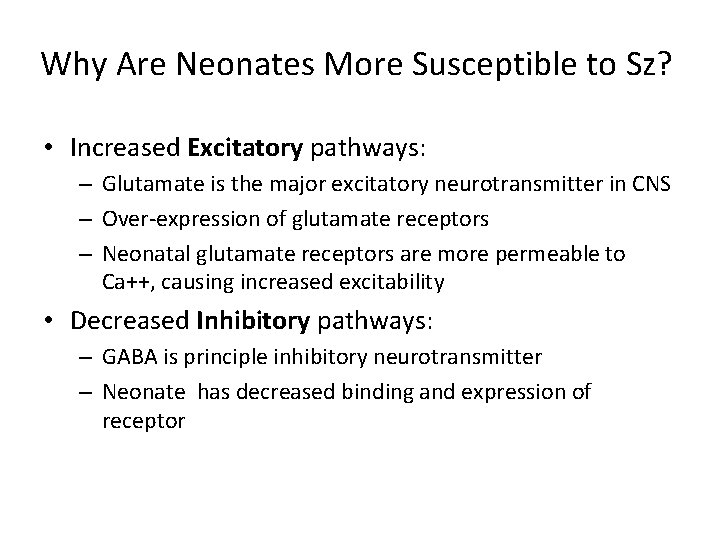 Why Are Neonates More Susceptible to Sz?

• Increased Excitatory pathways:
  – Glutamate is the major excitatory neurotransmitter in CNS
  – Over-expression of glutamate receptors
  – Neonatal glutamate receptors are more permeable to Ca++, causing increased excitability
• Decreased Inhibitory pathways:
  – GABA is principle inhibitory neurotransmitter
  – Neonate has decreased binding and expression of receptor